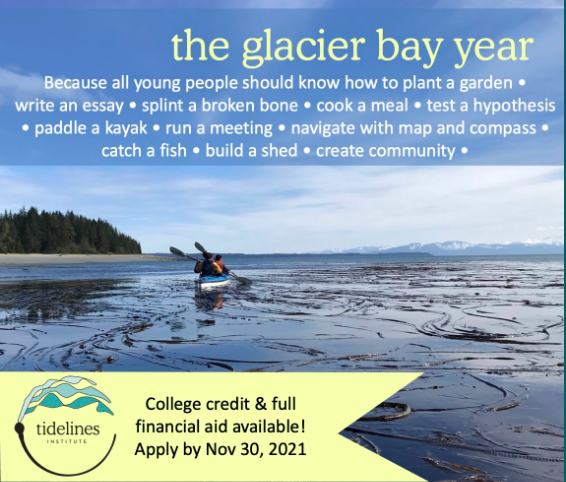 the glacier bay year

Because all young people should know how to plant a garden • write an essay • splint a broken bone • cook a meal • test a hypothesis • paddle a kayak • run a meeting • navigate with map and compass • catch a fish • build a shed • create community •

tidelines
INSTITUTE

College credit & full financial aid available! Apply by Nov 30, 2021